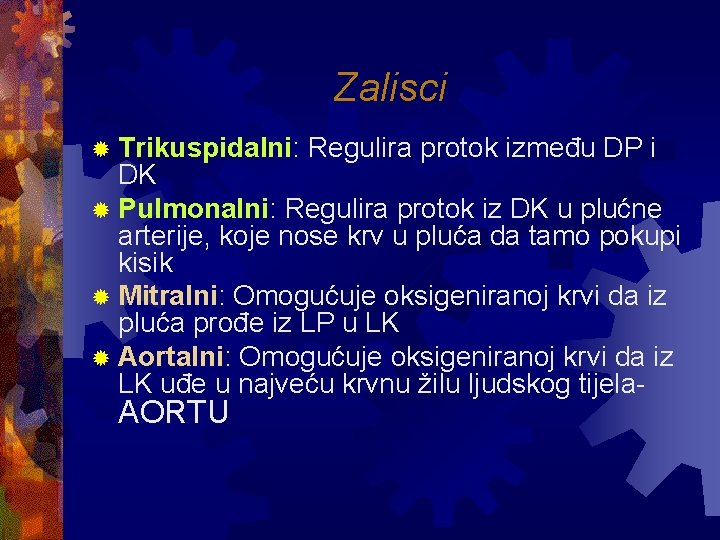 Zalisci

Trikuspidalni: Regulira protok između DP i DK

Pulmonalni: Regulira protok iz DK u plućne arterije, koje nose krv u pluća da tamo pokupi kisik

Mitralni: Omogućuje oksigeniranoj krvi da iz pluća prođe iz LP u LK

Aortalni: Omogućuje oksigeniranoj krvi da iz LK uđe u najveću krvnu žilu ljudskog tijela- AORTU